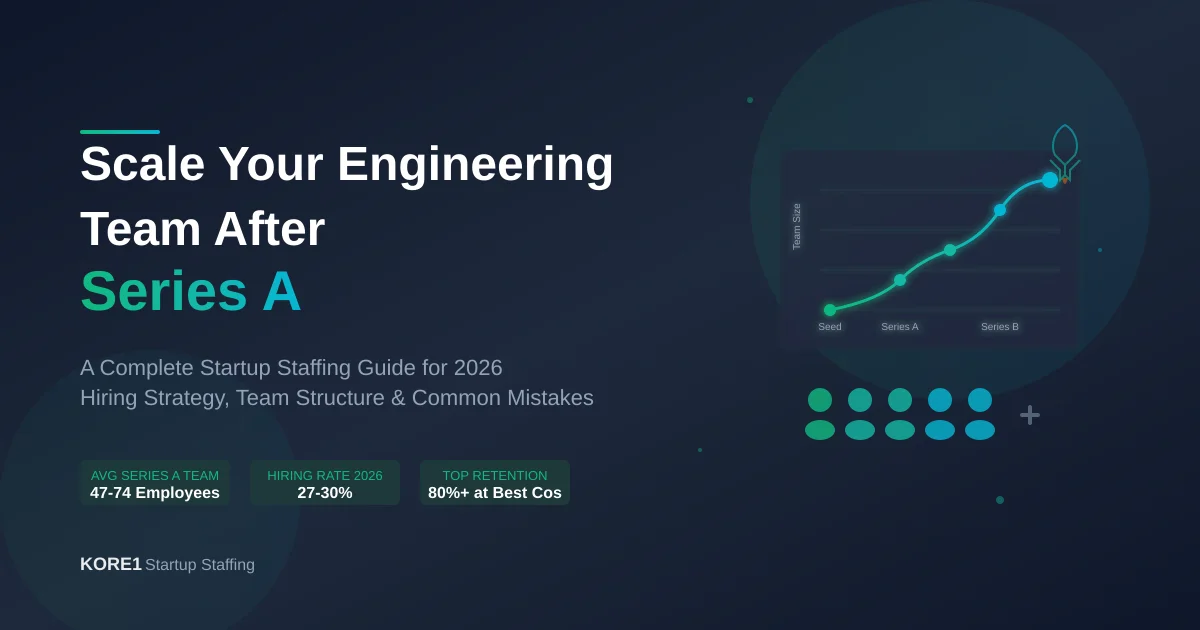 Scale Your Engineering Team After
Series A

A Complete Startup Staffing Guide for 2026
Hiring Strategy, Team Structure & Common Mistakes

AVG SERIES A TEAM
47-74 Employees

HIRING RATE 2026
27-30%

TOP RETENTION
80%+ at Best Cos

KORE1 Startup Staffing

Team Size

Seed
Series A
Series B

+